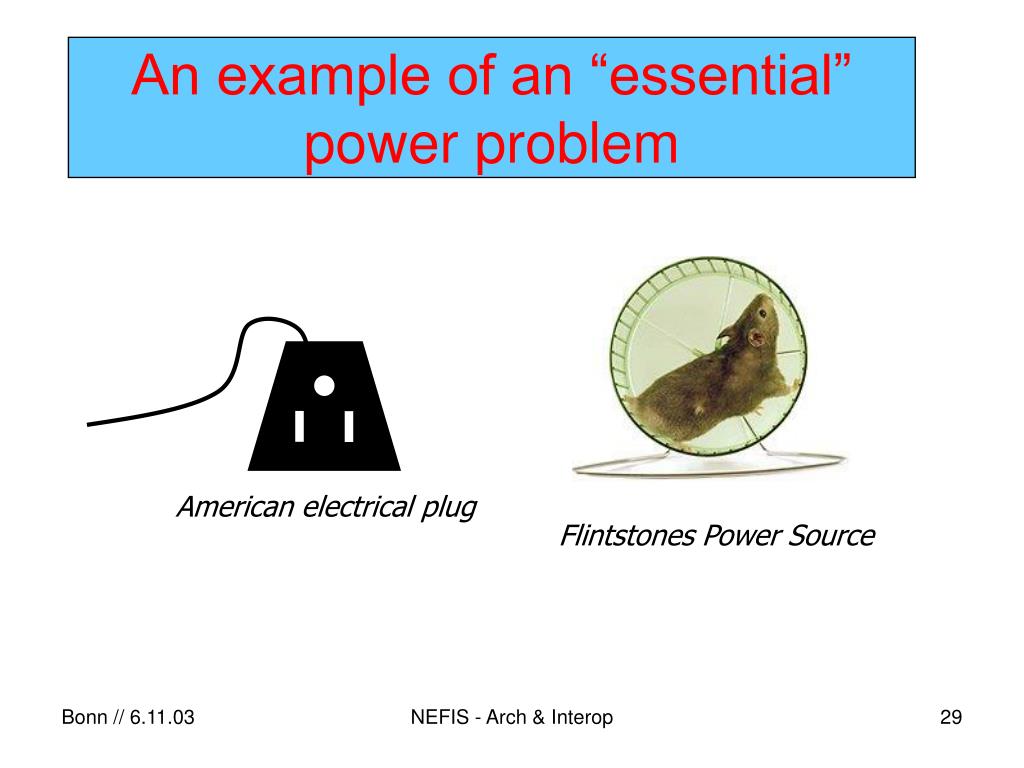 An example of an “essential” power problem

American electrical plug

Flintstones Power Source

Bonn // 6.11.03

NEFIS - Arch & Interop

29